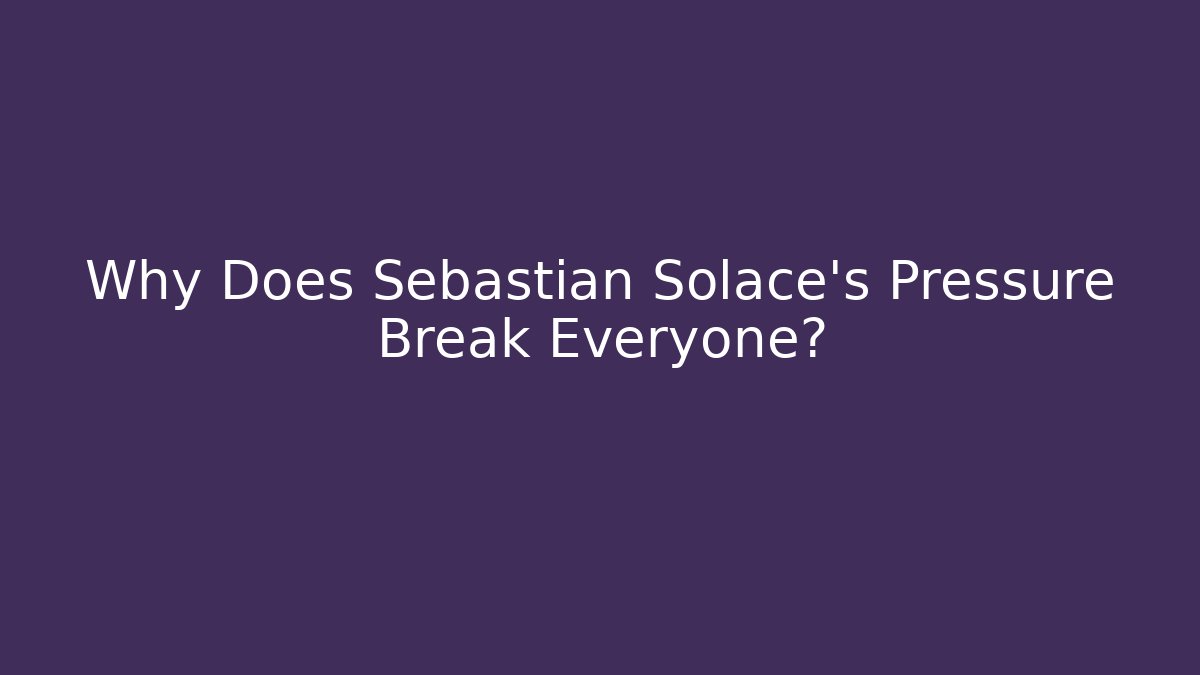 Why Does Sebastian Solace's Pressure Break Everyone?